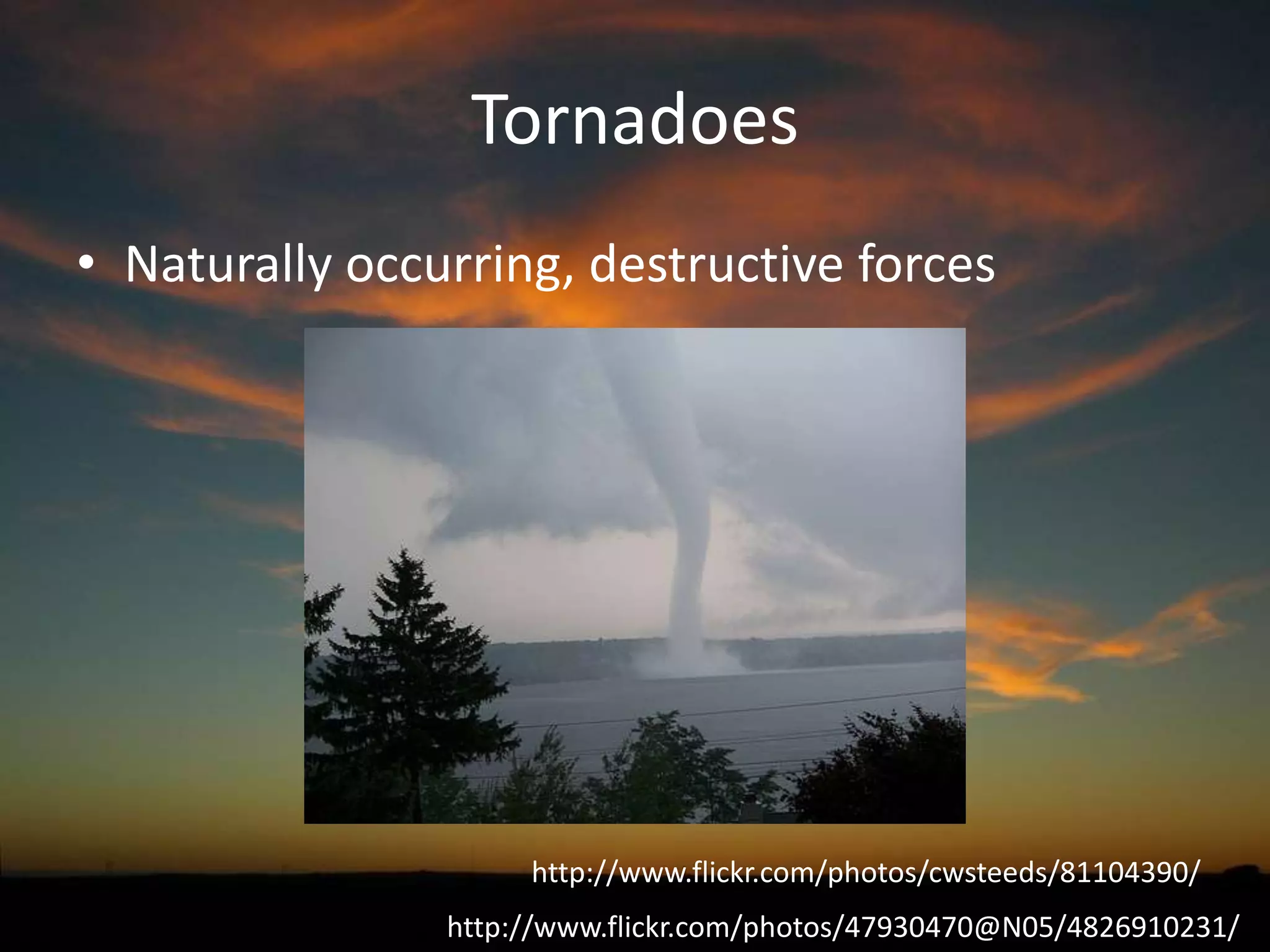 Tornadoes

• Naturally occurring, destructive forces

http://www.flickr.com/photos/cwsteeds/81104390/

http://www.flickr.com/photos/47930470@N05/4826910231/